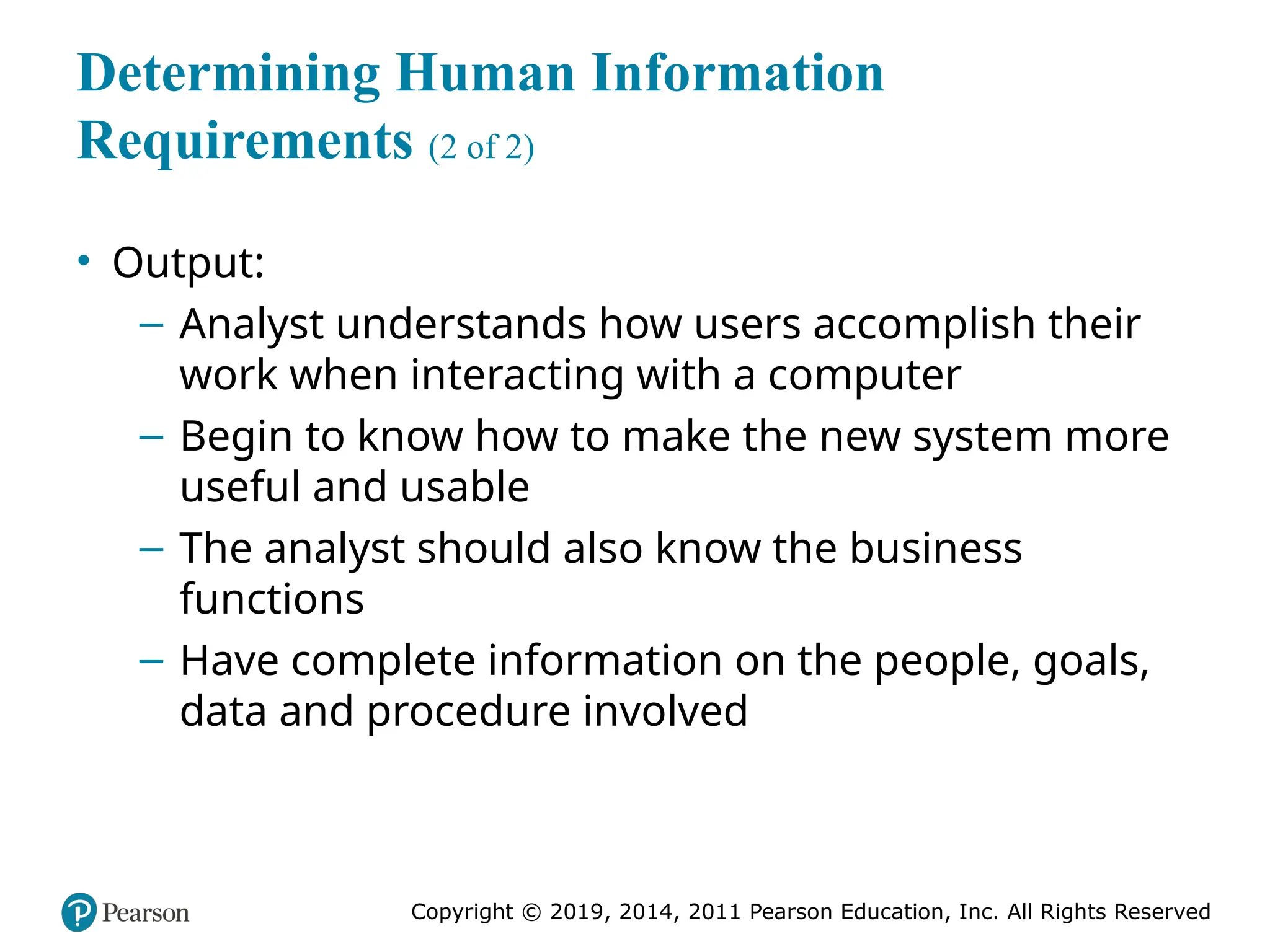 Determining Human Information Requirements (2 of 2)

• Output:
– Analyst understands how users accomplish their work when interacting with a computer
– Begin to know how to make the new system more useful and usable
– The analyst should also know the business functions
– Have complete information on the people, goals, data and procedure involved

Pearson

Copyright © 2019, 2014, 2011 Pearson Education, Inc. All Rights Reserved